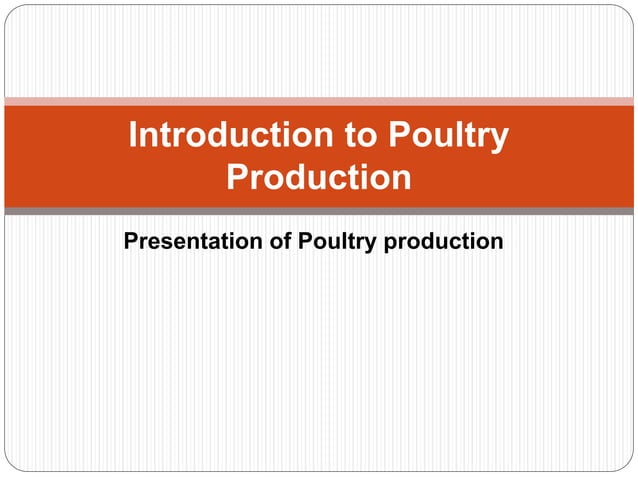 Introduction to Poultry Production

Presentation of Poultry production